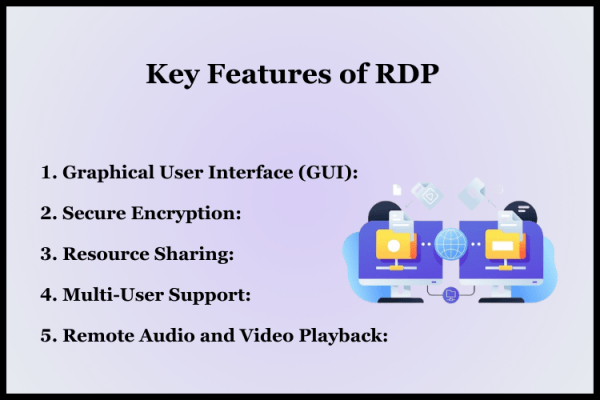 Key Features of RDP

1. Graphical User Interface (GUI):

2. Secure Encryption:

3. Resource Sharing:

4. Multi-User Support:

5. Remote Audio and Video Playback: